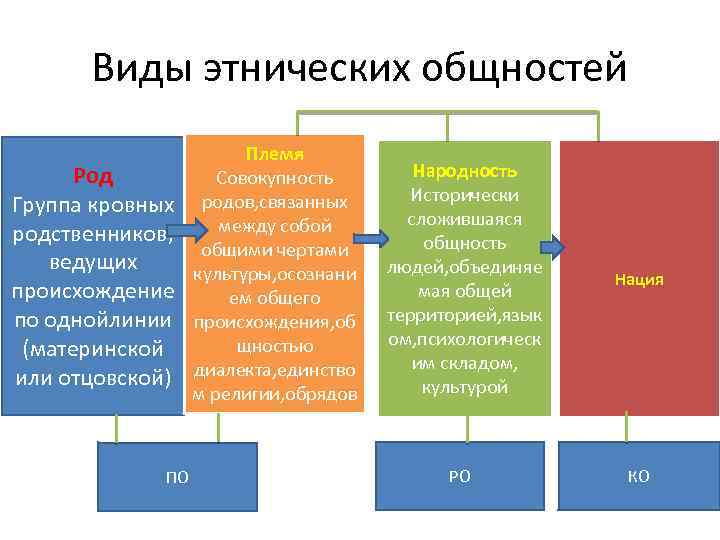 Виды этнических общностей

Род
Группа кровных родственников, ведущих происхождение по однойлинии (материнской или отцовской)

Племя
Совокупность родов,связанных между собой общими чертами культуры,осознанием общего происхождения,общностью диалекта,единством религии,обрядов

Народность
Исторически сложившаяся общность людей,объединяемая общей территорией,языком,психологическим складом, культурой

Нация

ПО

РО

КО